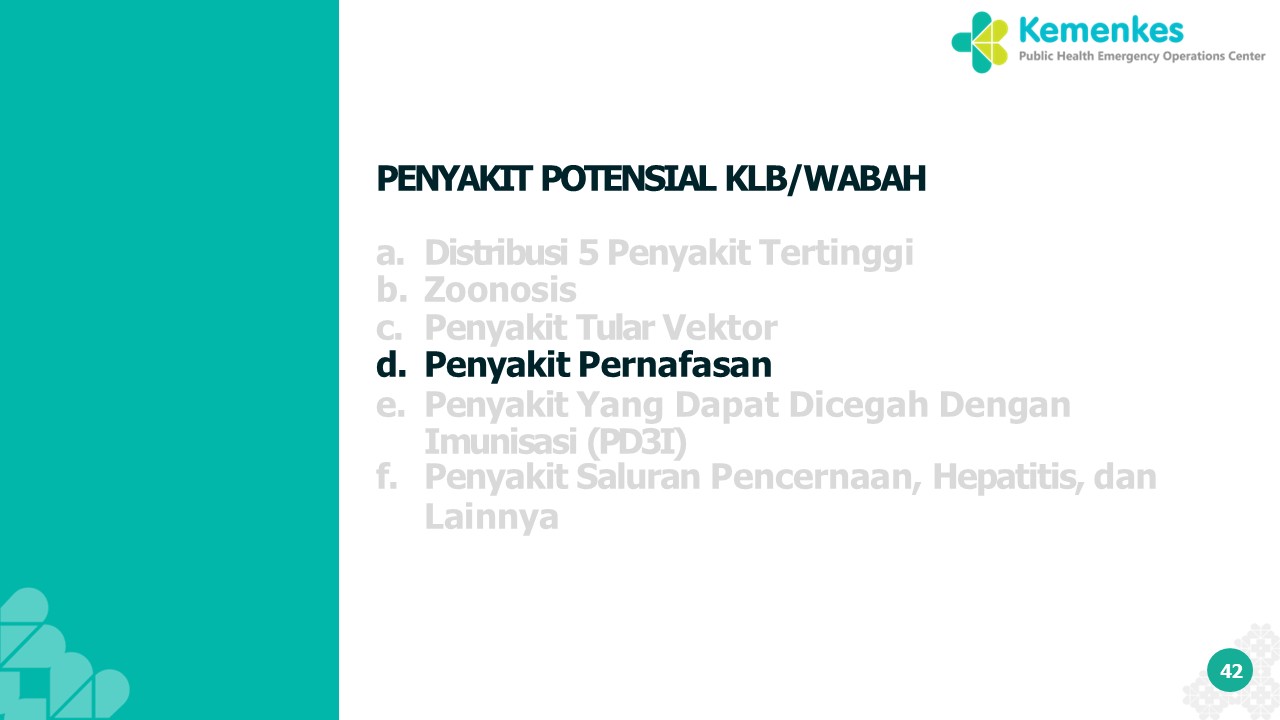 Kemenkes
Public Health Emergency Operations Center

PENYAKIT POTENSIAL KLB/WABAH

a. Distribusi 5 Penyakit Tertinggi
b. Zoonosis
c. Penyakit Tular Vektor
d. Penyakit Pernafasan
e. Penyakit Yang Dapat Dicegah Dengan Imunisasi (PD3I)
f. Penyakit Saluran Pencernaan, Hepatitis, dan Lainnya

42